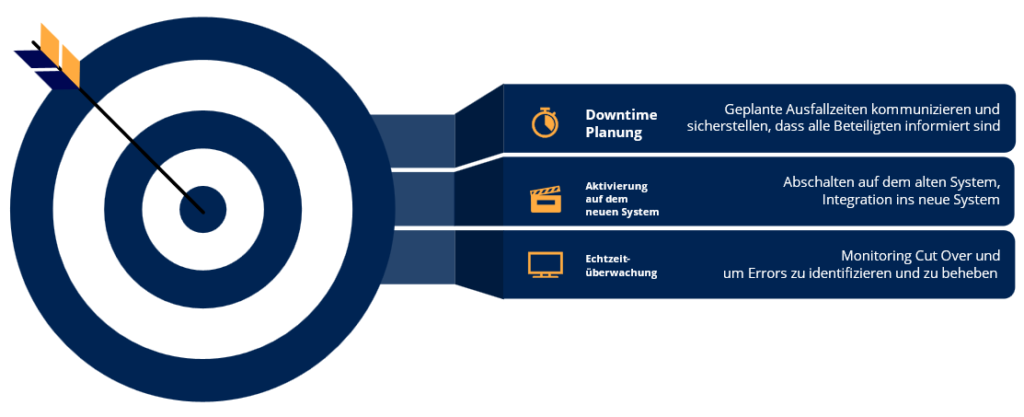 Downtime Planung

Geplante Ausfallzeiten kommunizieren und sicherstellen, dass alle Beteiligten informiert sind

Aktivierung auf dem neuen System

Abschalten auf dem alten System, Integration ins neue System

Echtzeit-überwachung

Monitoring Cut Over und um Errors zu identifizieren und zu beheben